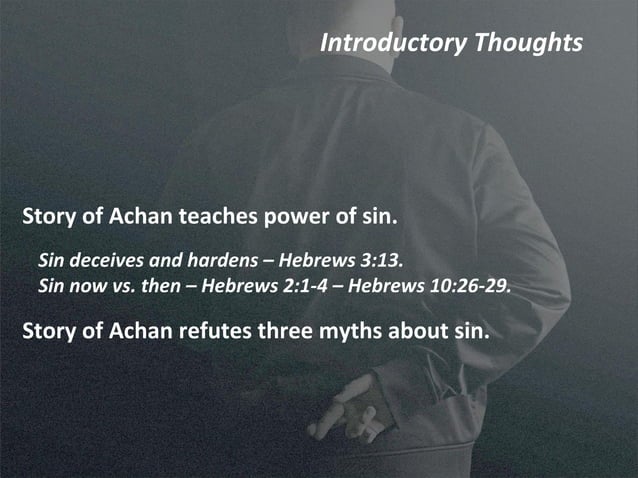 Introductory Thoughts

Story of Achan teaches power of sin.

Sin deceives and hardens – Hebrews 3:13.
Sin now vs. then – Hebrews 2:1-4 – Hebrews 10:26-29.

Story of Achan refutes three myths about sin.